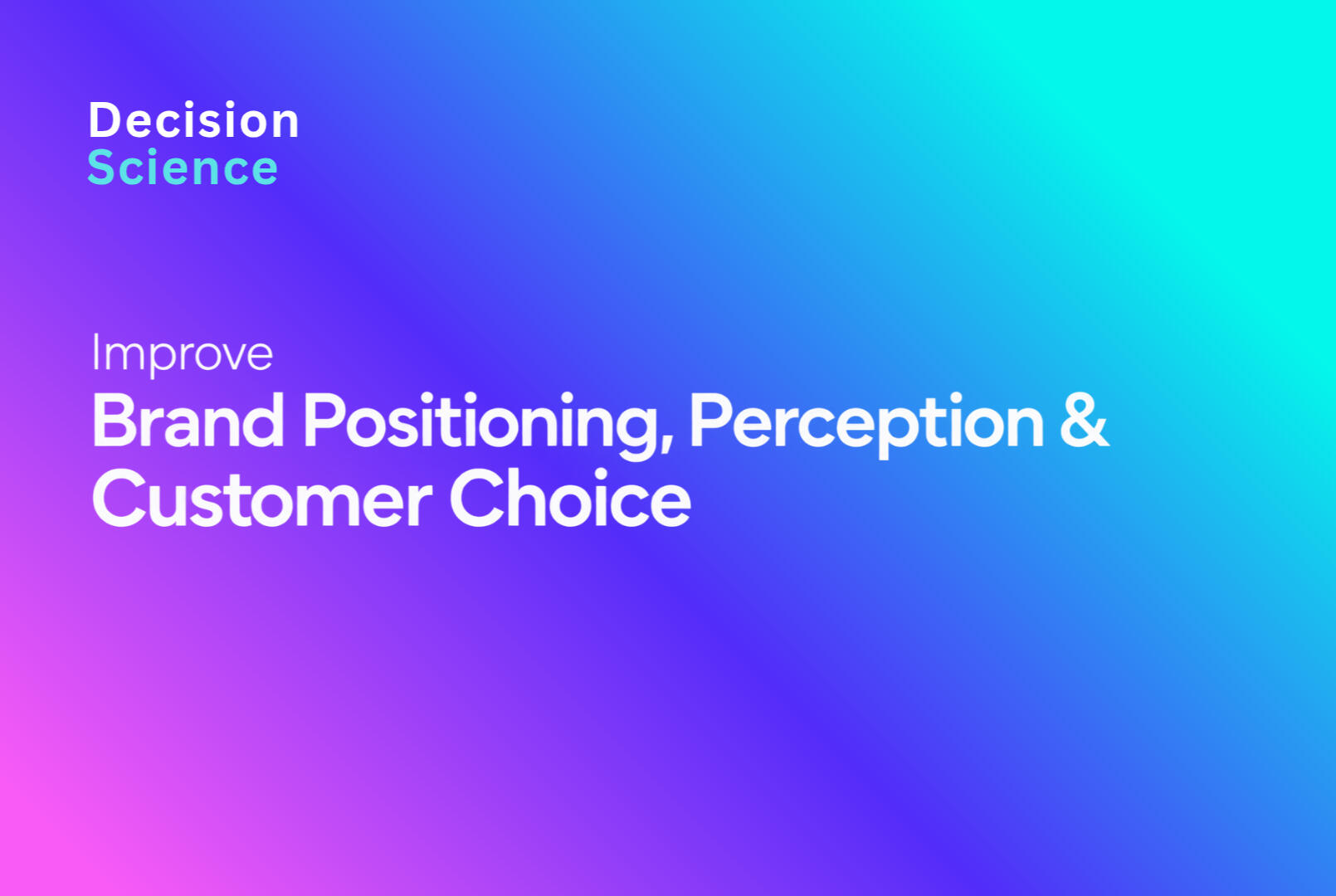 Decision
Science

Improve
Brand Positioning, Perception & Customer Choice